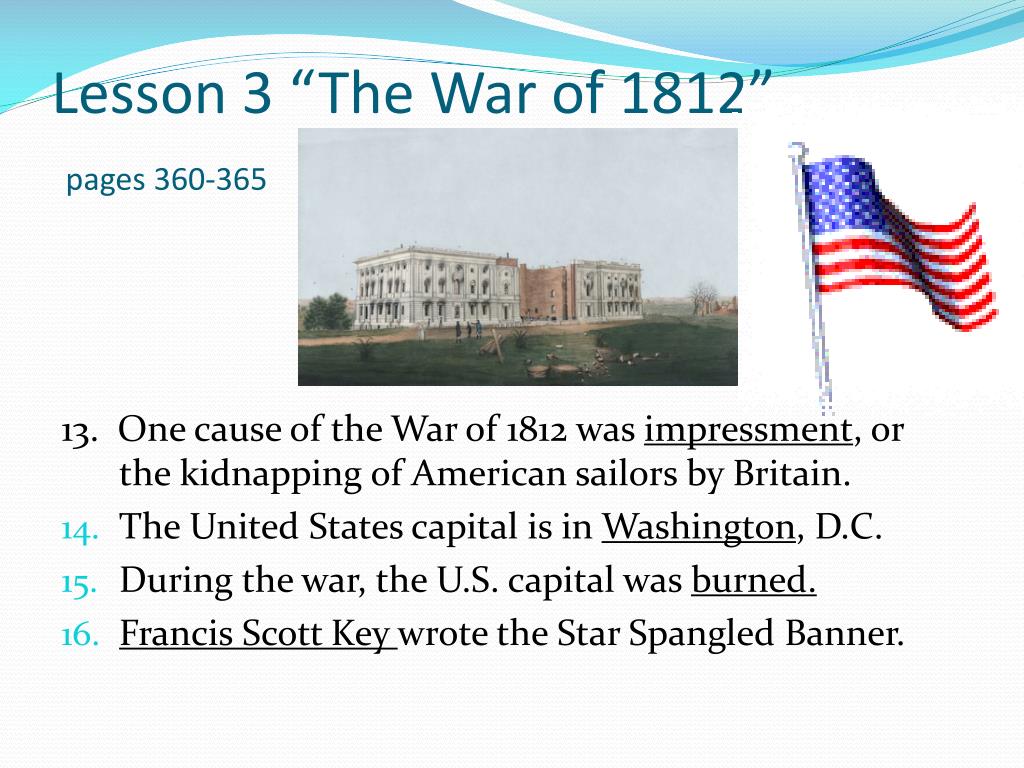 Lesson 3 “The War of 1812”

pages 360-365

13. One cause of the War of 1812 was impressment, or the kidnapping of American sailors by Britain.
14. The United States capital is in Washington, D.C.
15. During the war, the U.S. capital was burned.
16. Francis Scott Key wrote the Star Spangled Banner.